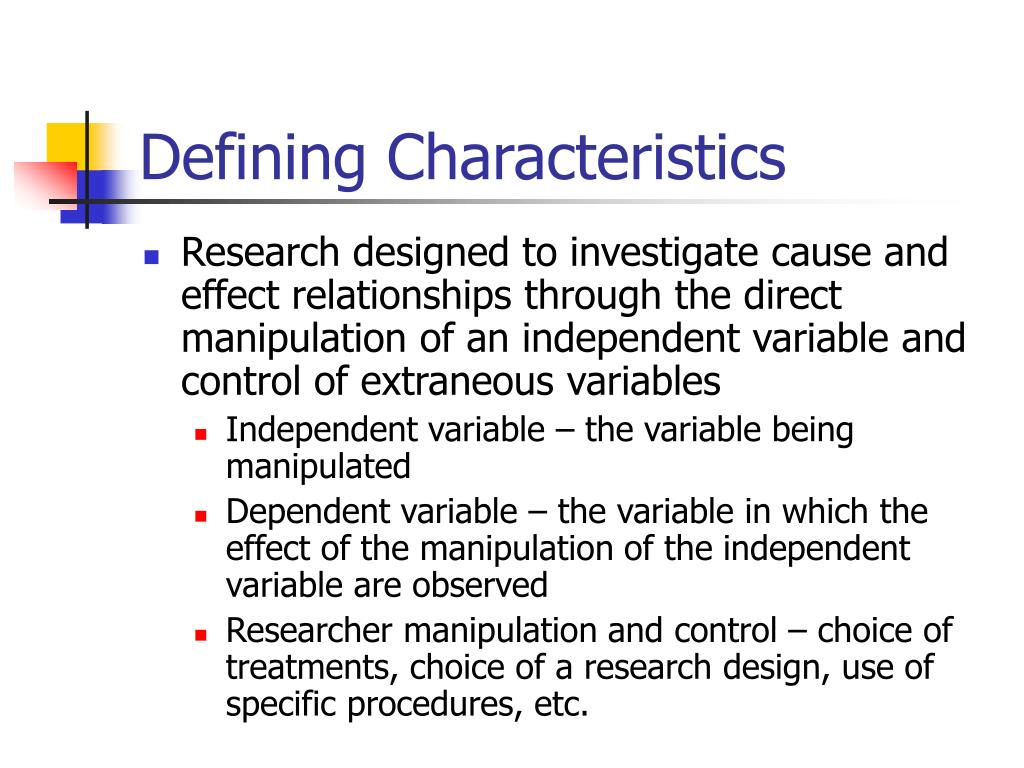 Defining Characteristics

- Research designed to investigate cause and effect relationships through the direct manipulation of an independent variable and control of extraneous variables
  - Independent variable – the variable being manipulated
  - Dependent variable – the variable in which the effect of the manipulation of the independent variable are observed
  - Researcher manipulation and control – choice of treatments, choice of a research design, use of specific procedures, etc.